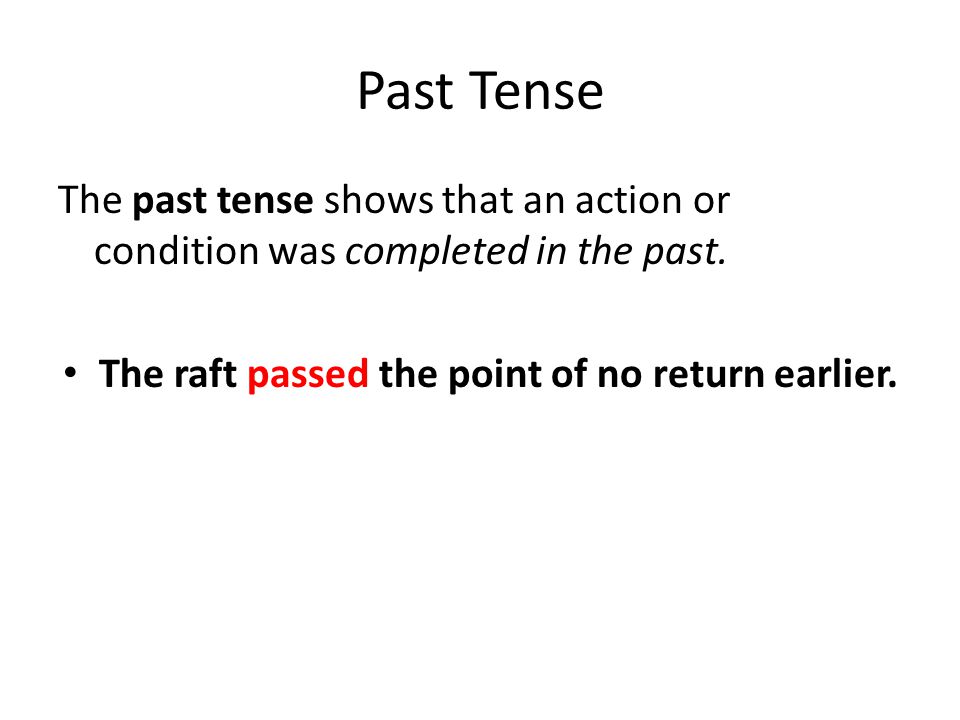 Past Tense

The past tense shows that an action or condition was completed in the past.

• The raft passed the point of no return earlier.